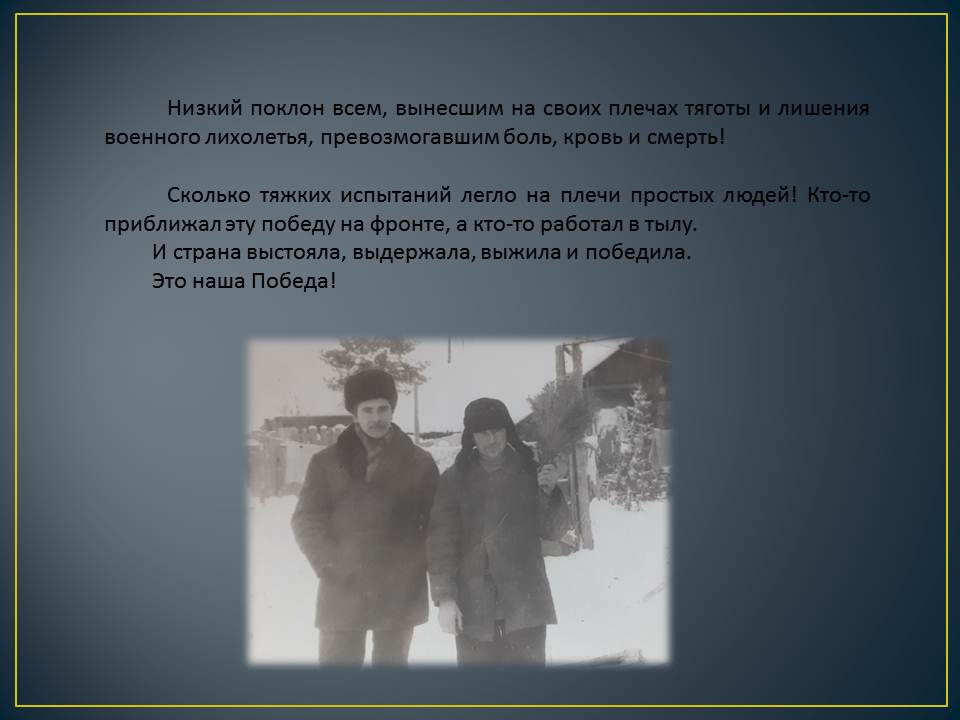 Низкий поклон всем, вынесшим на своих плечах тяготы и лишения военного лихолетья, превозмогавшим боль, кровь и смерть!

Сколько тяжких испытаний легло на плечи простых людей! Кто-то приближал эту победу на фронте, а кто-то работал в тылу.

И страна выстояла, выдержала, выжила и победила.

Это наша Победа!